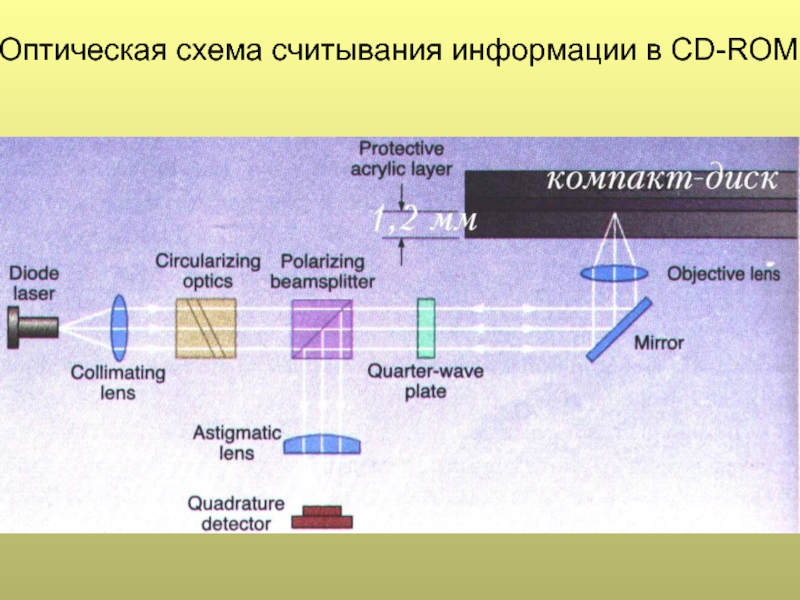 Оптическая схема считывания информации в CD-ROM

Protective acrylic layer

компакт-диск

1,2 мм

Diode laser

Circularizing optics

Polarizing beamsplitter

Objective lens

Mirror

Collimating lens

Quarter-wave plate

Astigmatic lens

Quadrature detector